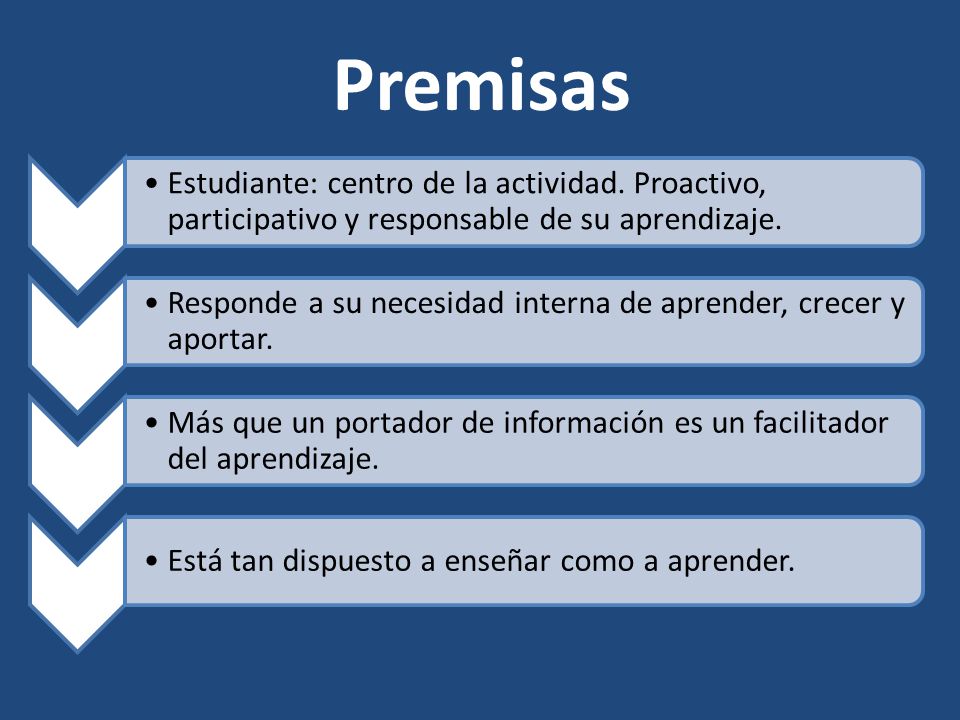 Premisas

• Estudiante: centro de la actividad. Proactivo, participativo y responsable de su aprendizaje.

• Responde a su necesidad interna de aprender, crecer y aportar.

• Más que un portador de información es un facilitador del aprendizaje.

• Está tan dispuesto a enseñar como a aprender.